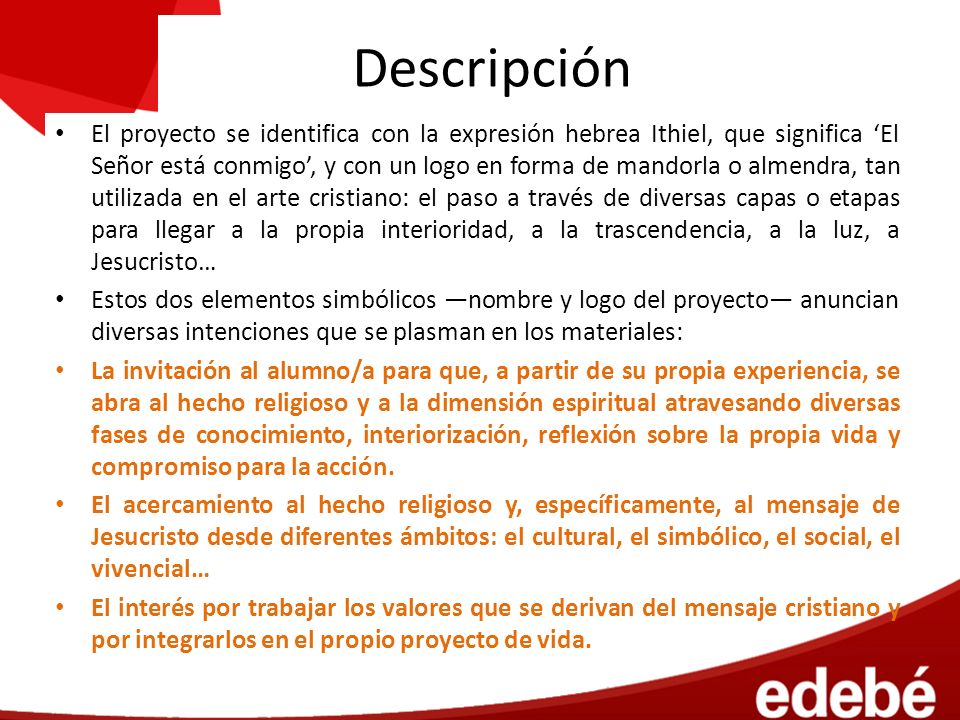 Descripción

• El proyecto se identifica con la expresión hebrea Ithiel, que significa ‘El Señor está conmigo’, y con un logo en forma de mandorla o almendra, tan utilizada en el arte cristiano: el paso a través de diversas capas o etapas para llegar a la propia interioridad, a la trascendencia, a la luz, a Jesucristo…

• Estos dos elementos simbólicos —nombre y logo del proyecto— anuncian diversas intenciones que se plasman en los materiales:

• La invitación al alumno/a para que, a partir de su propia experiencia, se abra al hecho religioso y a la dimensión espiritual atravesando diversas fases de conocimiento, interiorización, reflexión sobre la propia vida y compromiso para la acción.

• El acercamiento al hecho religioso y, específicamente, al mensaje de Jesucristo desde diferentes ámbitos: el cultural, el simbólico, el social, el vivencial…

• El interés por trabajar los valores que se derivan del mensaje cristiano y por integrarlos en el propio proyecto de vida.

edebé